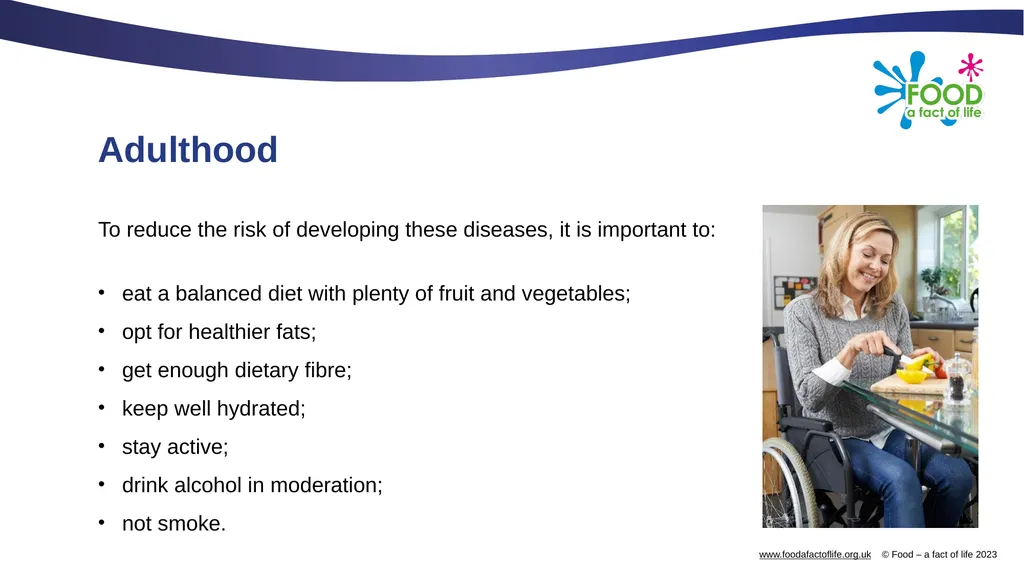 FOOD
a fact of life

Adulthood

To reduce the risk of developing these diseases, it is important to:

• eat a balanced diet with plenty of fruit and vegetables;
• opt for healthier fats;
• get enough dietary fibre;
• keep well hydrated;
• stay active;
• drink alcohol in moderation;
• not smoke.

www.foodafactoflife.org.uk © Food – a fact of life 2023